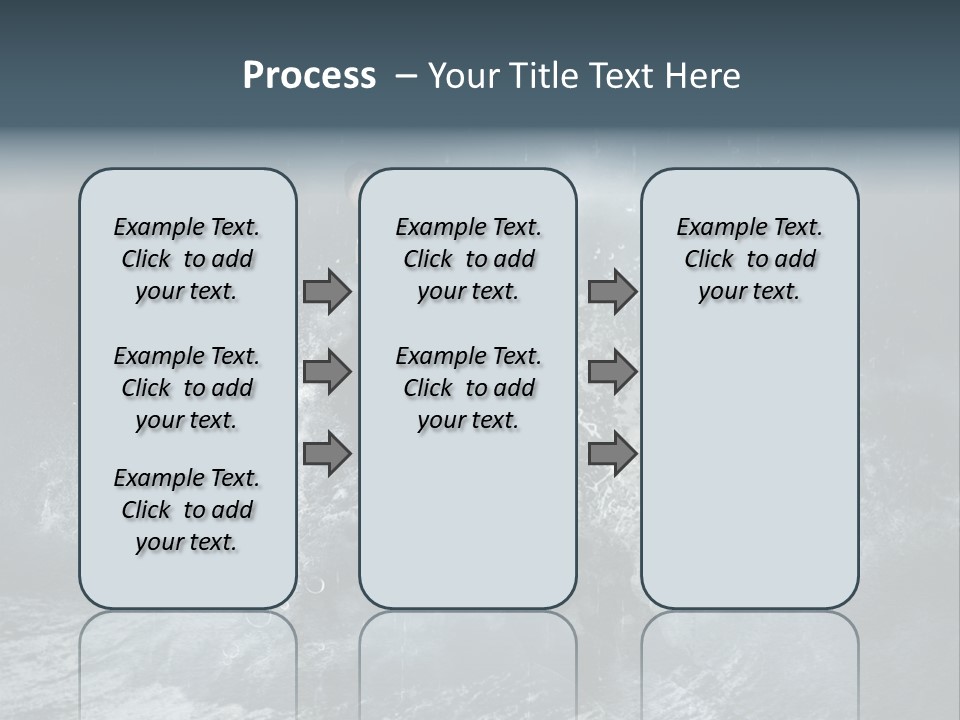 Process – Your Title Text Here

Example Text. Click to add your text.

Example Text. Click to add your text.

Example Text. Click to add your text.

Example Text. Click to add your text.

Example Text. Click to add your text.

Example Text. Click to add your text.